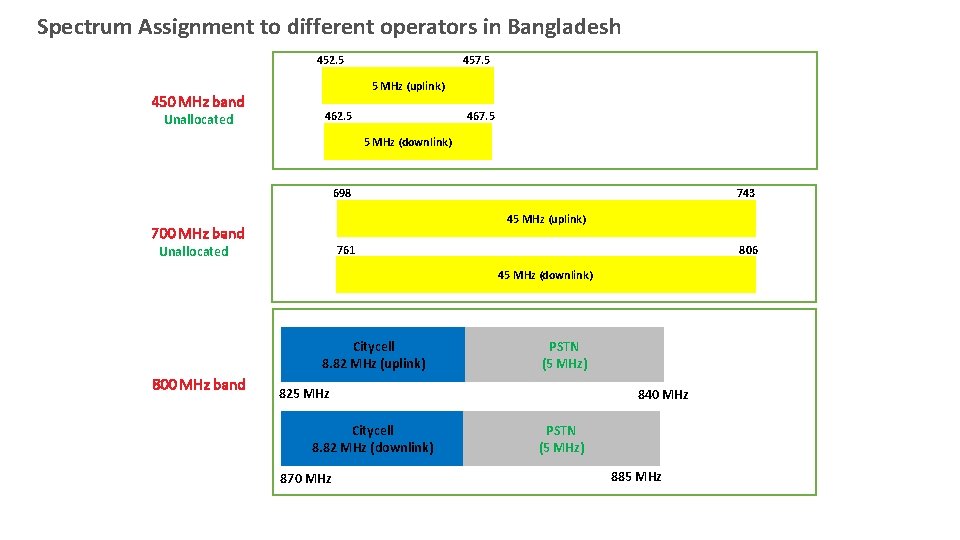 Spectrum Assignment to different operators in Bangladesh

450 MHz band
Unallocated

452.5
457.5
5 MHz (uplink)
462.5
467.5
5 MHz (downlink)

700 MHz band
Unallocated

698
743
45 MHz (uplink)
761
806
45 MHz (downlink)

800 MHz band

Citycell
8.82 MHz (uplink)
PSTN
(5 MHz)
825 MHz
840 MHz
Citycell
8.82 MHz (downlink)
PSTN
(5 MHz)
870 MHz
885 MHz